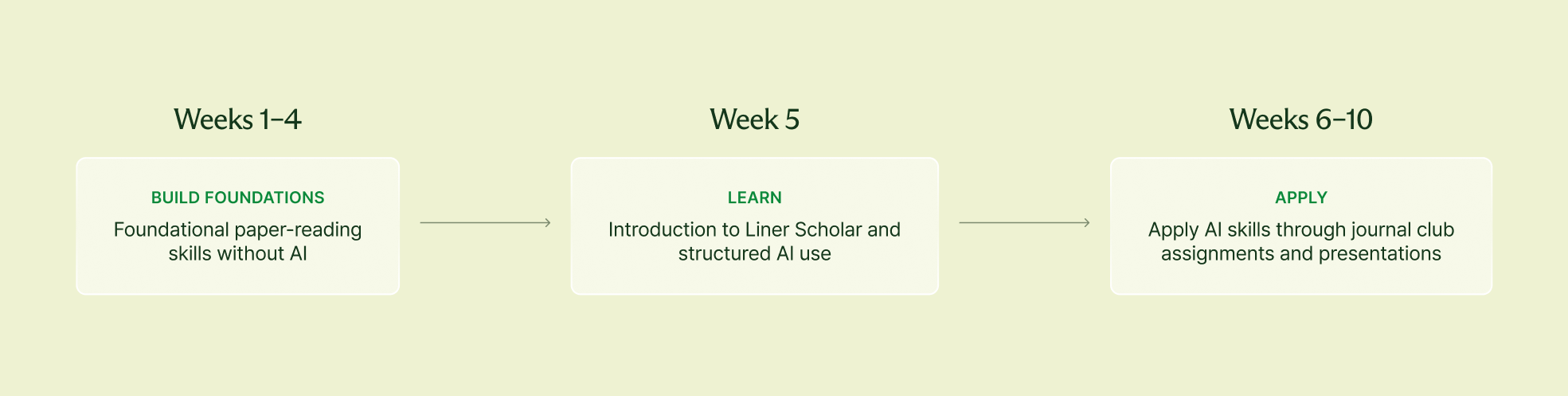 Weeks 1–4

BUILD FOUNDATIONS

Foundational paper-reading skills without AI

Week 5

LEARN

Introduction to Liner Scholar and structured AI use

Weeks 6–10

APPLY

Apply AI skills through journal club assignments and presentations